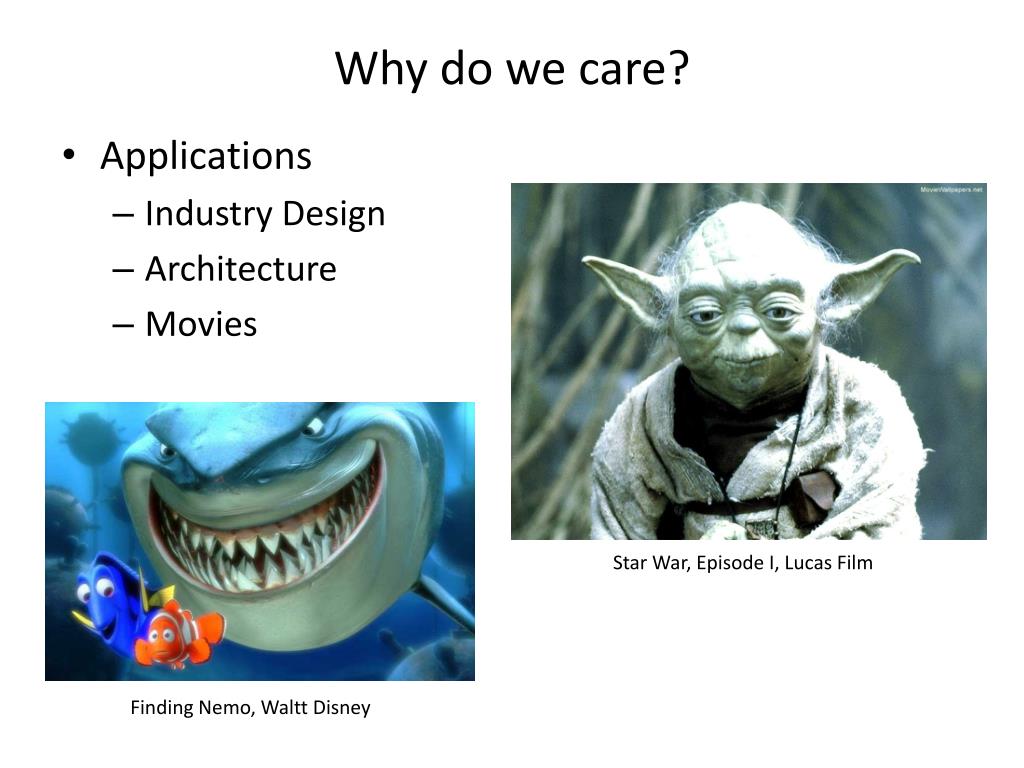 Why do we care?

• Applications
– Industry Design
– Architecture
– Movies

MovieWallpapers.net

Star War, Episode I, Lucas Film

Finding Nemo, Waltt Disney